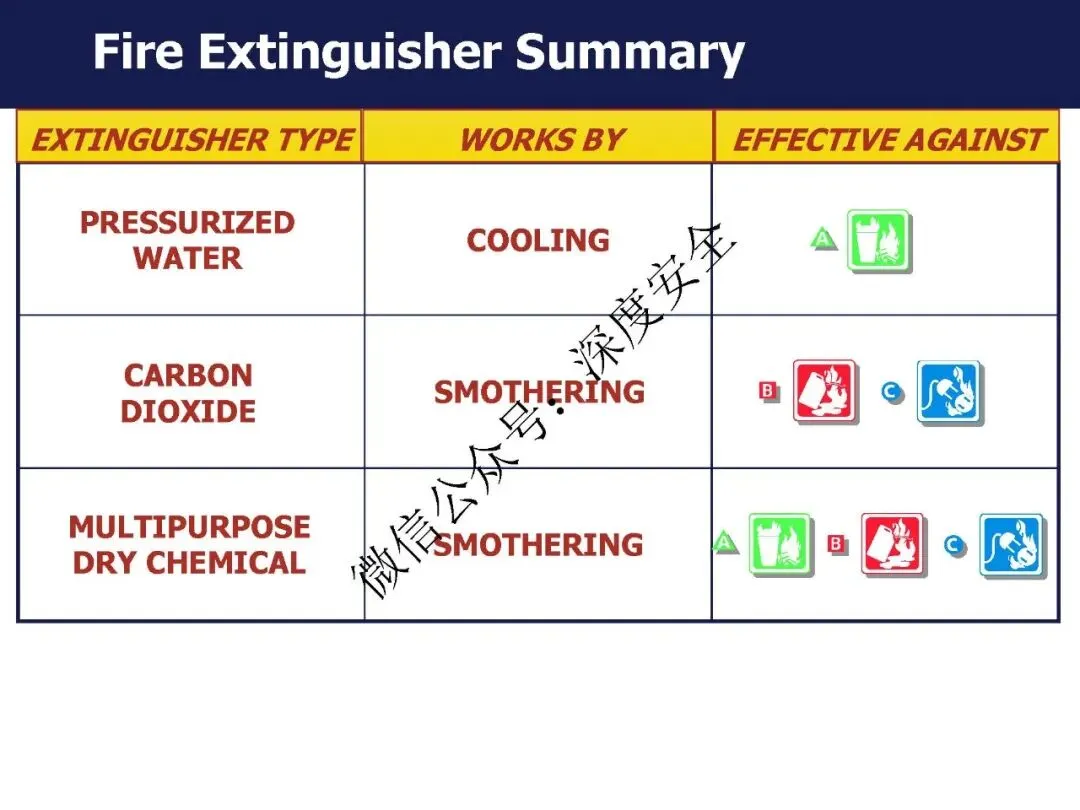 Fire Extinguisher Summary

| EXTINGUISHER TYPE | WORKS BY | EFFECTIVE AGAINST |
|---|---|---|
| PRESSURIZED WATER | COOLING | A |
| CARBON DIOXIDE | SMOTHERING | B C |
| MULTIPURPOSE DRY CHEMICAL | SMOTHERING | A B C |

微信公众号：深度安全